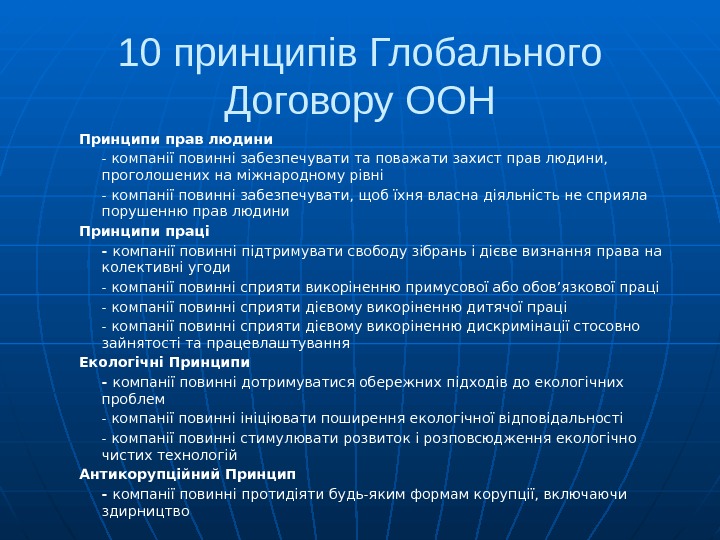 10 принципів Глобального Договору ООН

Принципи прав людини

- компанії повинні забезпечувати та поважати захист прав людини, проголошених на міжнародному рівні

- компанії повинні забезпечувати, щоб їхня власна діяльність не сприяла порушенню прав людини

Принципи праці

- компанії повинні підтримувати свободу зібрань і дієве визнання права на колективні угоди

- компанії повинні сприяти викоріненню примусової або обов'язкової праці

- компанії повинні сприяти дієвому викоріненню дитячої праці

- компанії повинні сприяти дієвому викоріненню дискримінації стосовно зайнятості та працевлаштування

Екологічні Принципи

- компанії повинні дотримуватися обережних підходів до екологічних проблем

- компанії повинні ініціювати поширення екологічної відповідальності

- компанії повинні стимулювати розвиток і розповсюдження екологічно чистих технологій

Антикорупційний Принцип

- компанії повинні протидіяти будь-яким формам корупції, включаючи здирництво